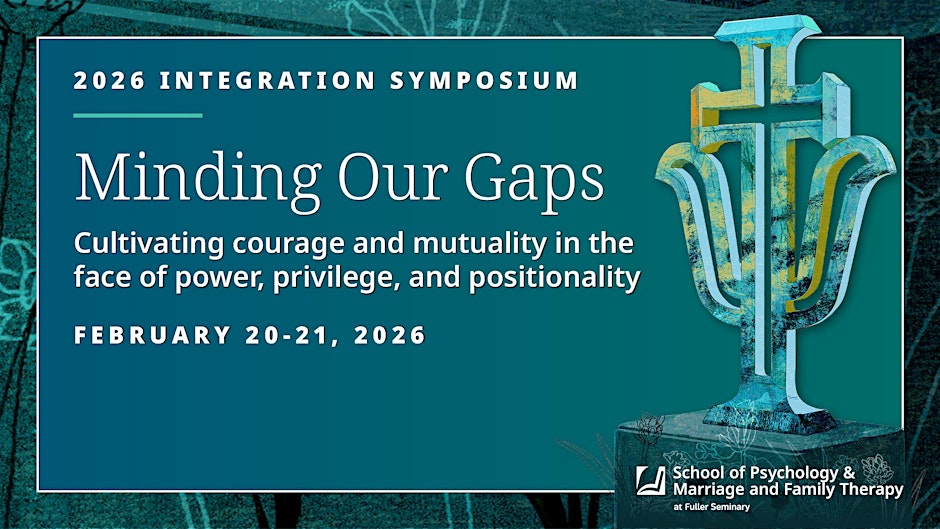 2026 INTEGRATION SYMPOSIUM

Minding Our Gaps

Cultivating courage and mutuality in the face of power, privilege, and positionality

FEBRUARY 20-21, 2026

School of Psychology & Marriage and Family Therapy at Fuller Seminary